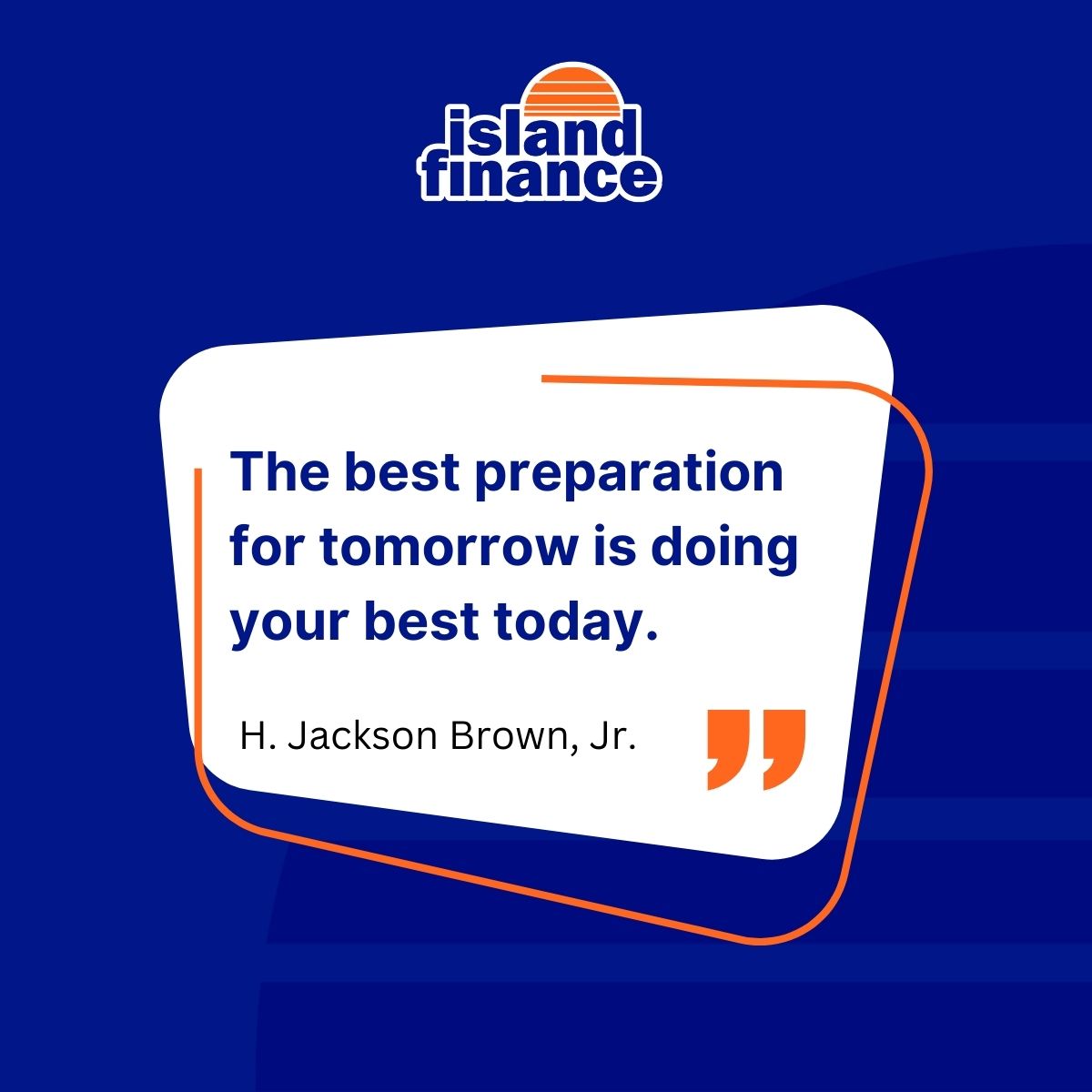 island finance

The best preparation for tomorrow is doing your best today.

H. Jackson Brown, Jr.

”